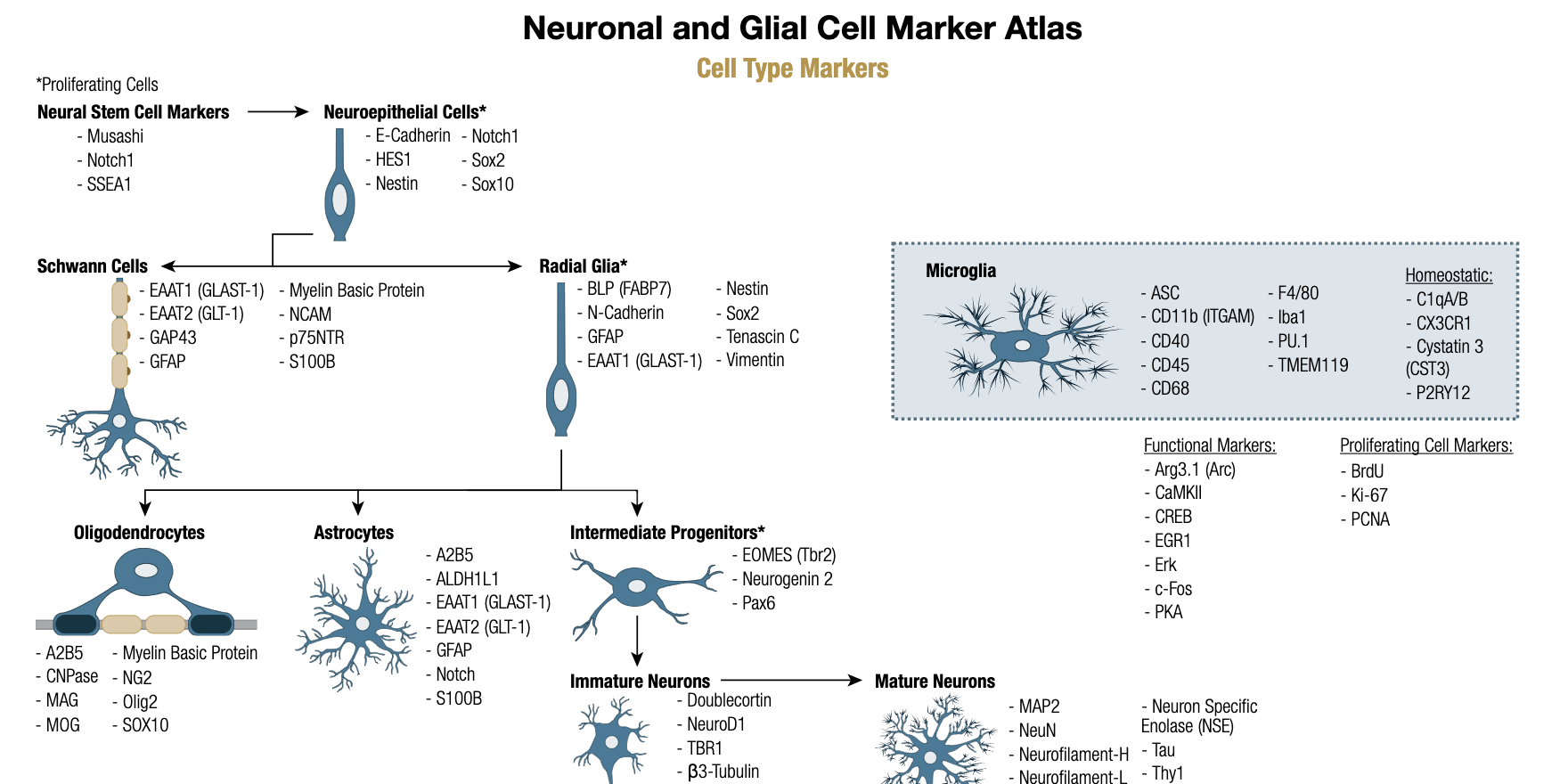 Neuronal and Glial Cell Marker Atlas

Cell Type Markers

*Proliferating Cells

Neural Stem Cell Markers
- Musashi
- Notch1
- SSEA1

Neuroepithelial Cells*
- E-Cadherin
- HES1
- Nestin
- Notch1
- Sox2
- Sox10

Schwann Cells
- EAAT1 (GLAST-1)
- EAAT2 (GLT-1)
- GAP43
- GFAP
- Myelin Basic Protein
- NCAM
- p75NTR
- S100B

Radial Glia*
- BLP (FABP7)
- N-Cadherin
- GFAP
- EAAT1 (GLAST-1)
- Nestin
- Sox2
- Tenascin C
- Vimentin

Microglia
- ASC
- CD11b (ITGAM)
- CD40
- CD45
- CD68
- F4/80
- Iba1
- PU.1
- TMEM119

Homeostatic:
- C1qA/B
- CX3CR1
- Cystatin 3 (CST3)
- P2RY12

Functional Markers:
- Arg3.1 (Arc)
- CaMKII
- CREB
- EGR1
- Erk
- c-Fos
- PKA

Proliferating Cell Markers:
- BrdU
- Ki-67
- PCNA

Oligodendrocytes
- A2B5
- CNPase
- MAG
- MOG
- Myelin Basic Protein
- NG2
- Olig2
- SOX10

Astrocytes
- A2B5
- ALDH1L1
- EAAT1 (GLAST-1)
- EAAT2 (GLT-1)
- GFAP
- Notch
- S100B

Intermediate Progenitors*
- EOMES (Tbr2)
- Neurogenin 2
- Pax6

Immature Neurons
- Doublecortin
- NeuroD1
- TBR1
- β3-Tubulin

Mature Neurons
- MAP2
- NeuN
- Neurofilament-H
- Neurofilament-L
- Neuron Specific Enolase (NSE)
- Tau
- Thy1